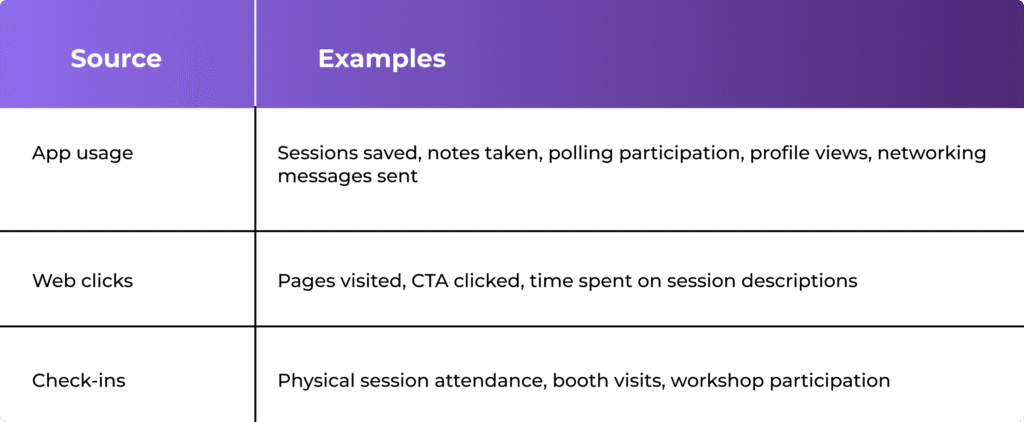 | Source | Examples |
|---|---|
| App usage | Sessions saved, notes taken, polling participation, profile views, networking messages sent |
| Web clicks | Pages visited, CTA clicked, time spent on session descriptions |
| Check-ins | Physical session attendance, booth visits, workshop participation |